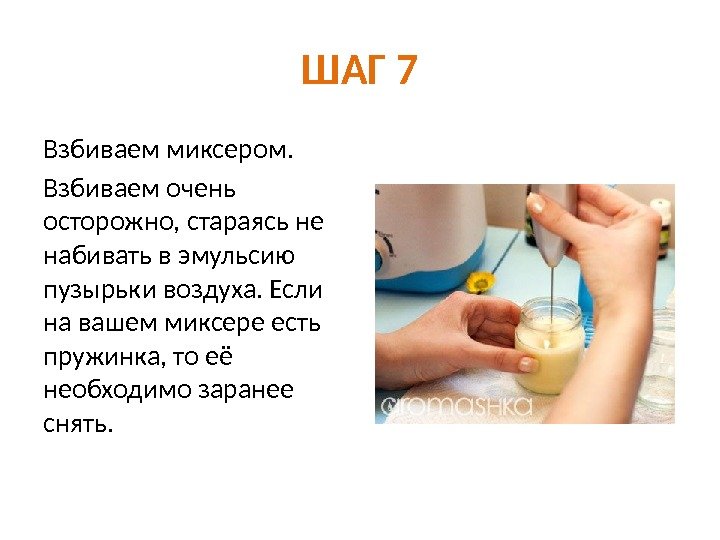 ШАГ 7

Взбиваем миксером.

Взбиваем очень осторожно, стараясь не набивать в эмульсию пузырьки воздуха. Если на вашем миксере есть пружинка, то её необходимо заранее снять.

aromashka